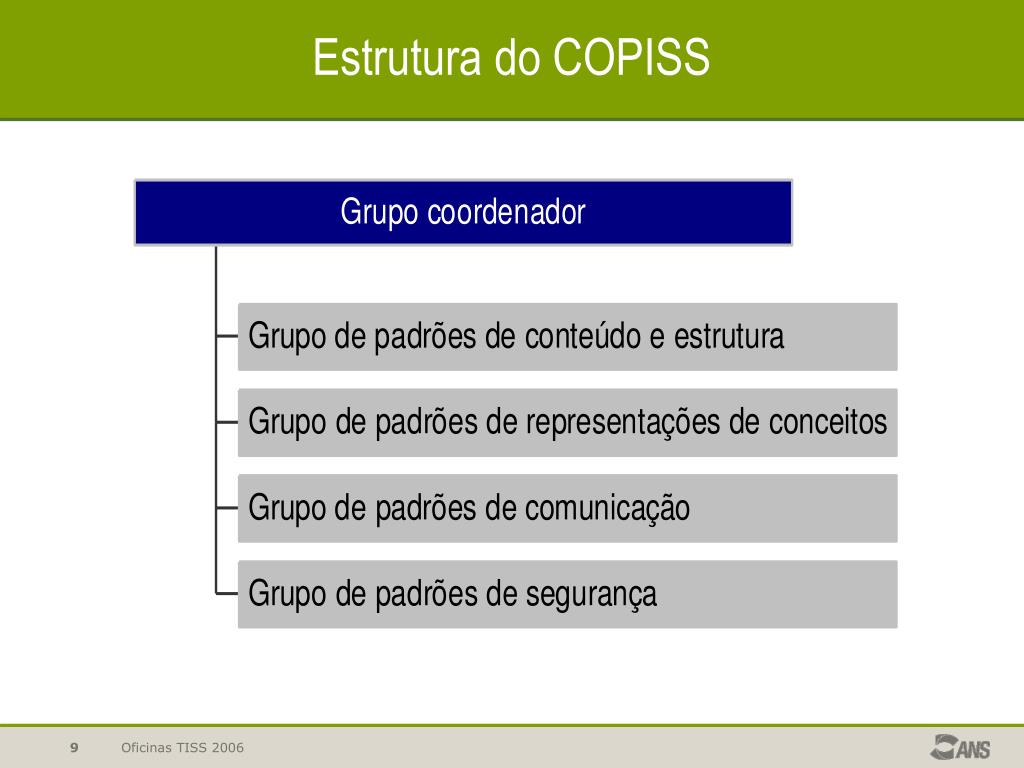 Estrutura do COPISS

Grupo coordenador

Grupo de padrões de conteúdo e estrutura

Grupo de padrões de representações de conceitos

Grupo de padrões de comunicação

Grupo de padrões de segurança

9 Oficinas TISS 2006

ANS